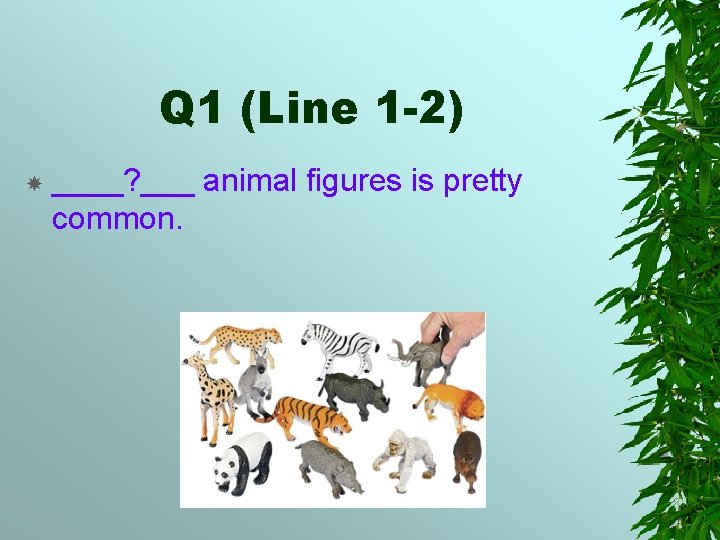 Q1 (Line 1-2)

____?___ animal figures is pretty common.